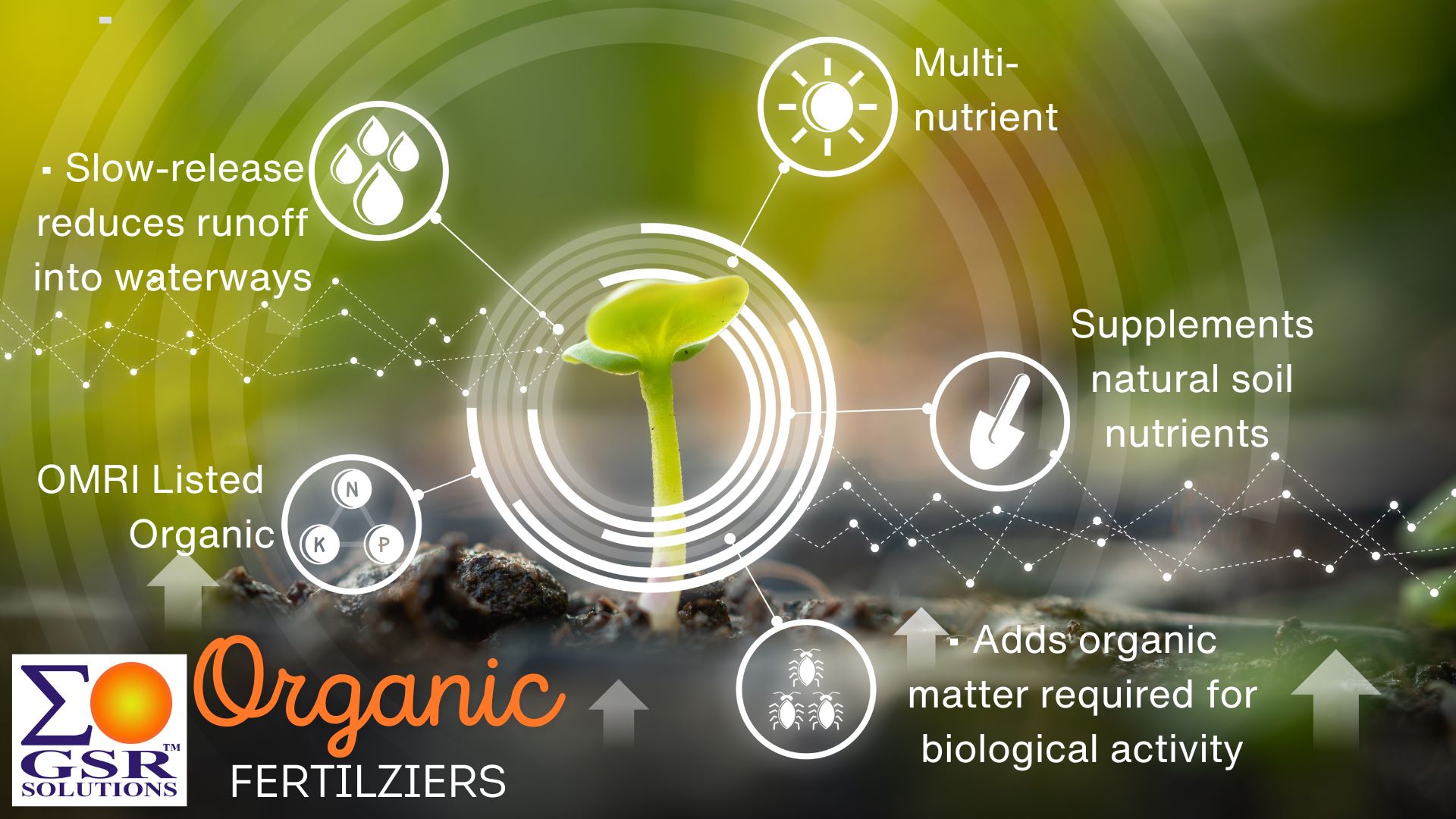 ▪ Slow-release reduces runoff into waterways

Multi-nutrient

Supplements natural soil nutrients

OMRI Listed Organic

N

K

P

▪ Adds organic matter required for biological activity

Σ
GSR™
SOLUTIONS

Organic
FERTILZIERS